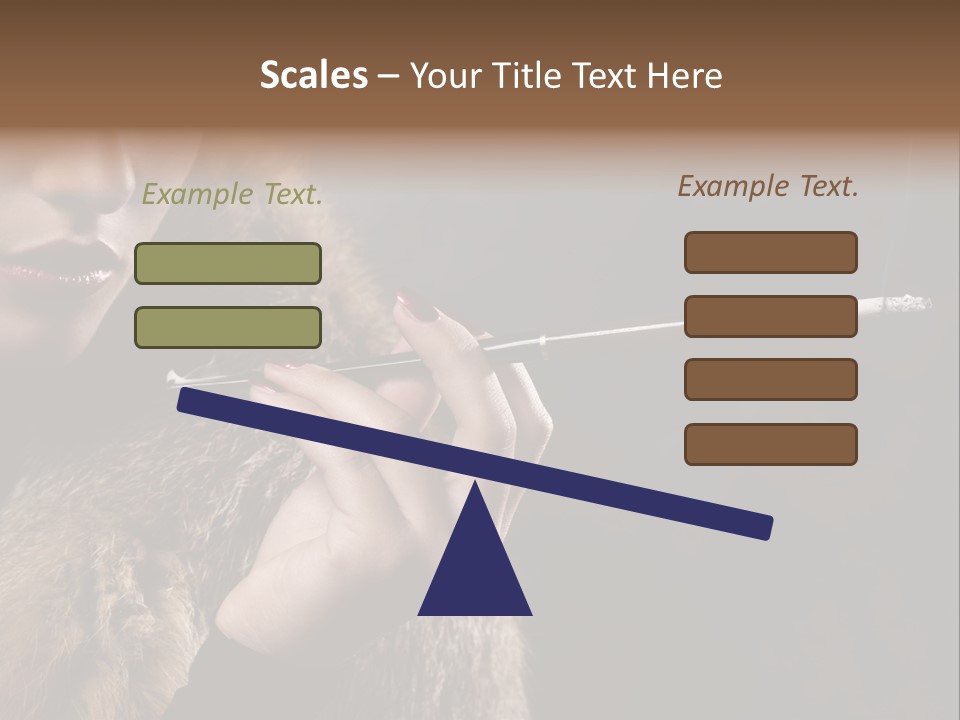 Scales – Your Title Text Here

Example Text.

Example Text.